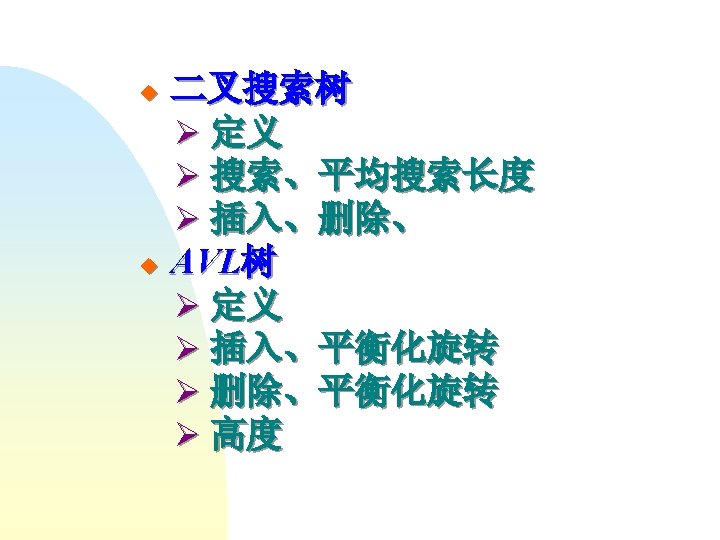 ◆ 二叉搜索树
➢ 定义
➢ 搜索、平均搜索长度
➢ 插入、删除、
◆ AVL树
➢ 定义
➢ 插入、平衡化旋转
➢ 删除、平衡化旋转
➢ 高度